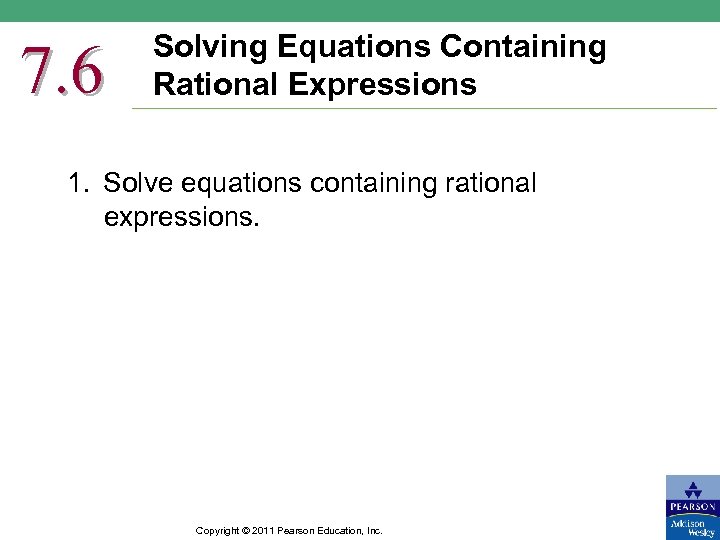 7.6 Solving Equations Containing Rational Expressions

1. Solve equations containing rational expressions.

Copyright © 2011 Pearson Education, Inc.

PEARSON
Addison Wesley